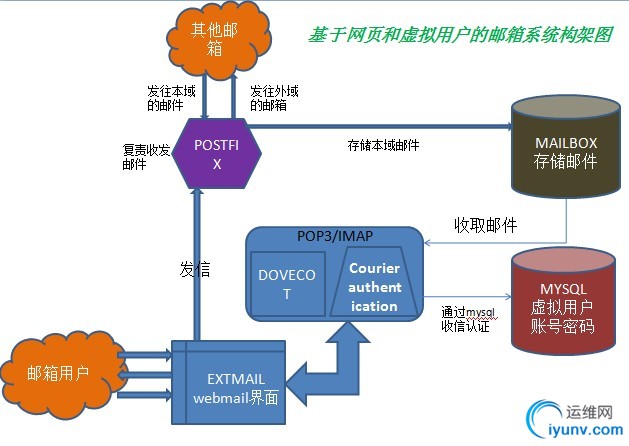 其他邮箱

基于网页和虚拟用户的邮箱系统构架图

发往本域的邮件

发往外域的邮箱

复责收发邮件

POSTFIX

存储本域邮件

MAILBOX
存储邮件

收取邮件

POP3/IMAP

DOVECOT

Courier authentication

发信

通过mysql收信认证

MYSQL
虚拟用户
账号密码

邮箱用户

EXTMAIL
webmail界面

运维网
iyunv.com